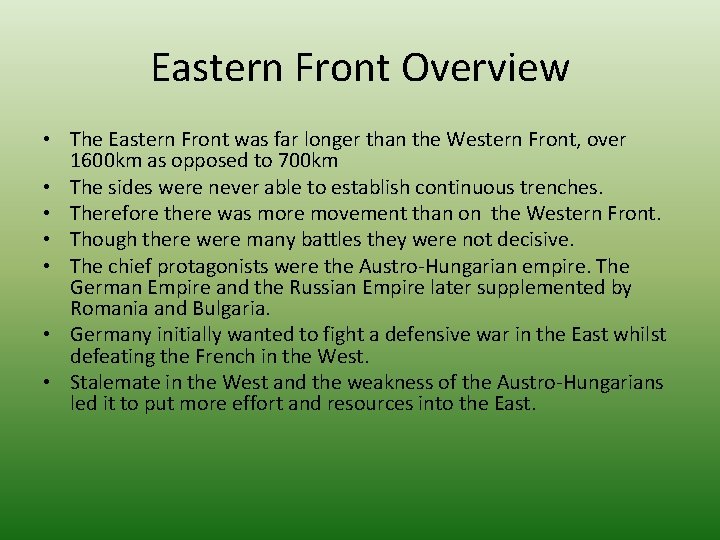 Eastern Front Overview

• The Eastern Front was far longer than the Western Front, over 1600km as opposed to 700km
• The sides were never able to establish continuous trenches.
• Therefore there was more movement than on the Western Front.
• Though there were many battles they were not decisive.
• The chief protagonists were the Austro-Hungarian empire. The German Empire and the Russian Empire later supplemented by Romania and Bulgaria.
• Germany initially wanted to fight a defensive war in the East whilst defeating the French in the West.
• Stalemate in the West and the weakness of the Austro-Hungarians led it to put more effort and resources into the East.